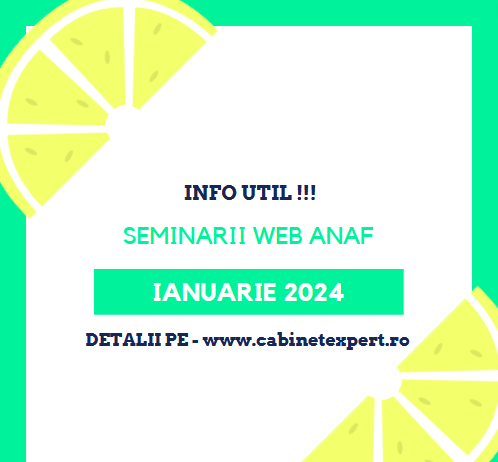 INFO UTIL !!!

SEMINARII WEB ANAF

IANUARIE 2024

DETALII PE - www.cabinetexpert.ro